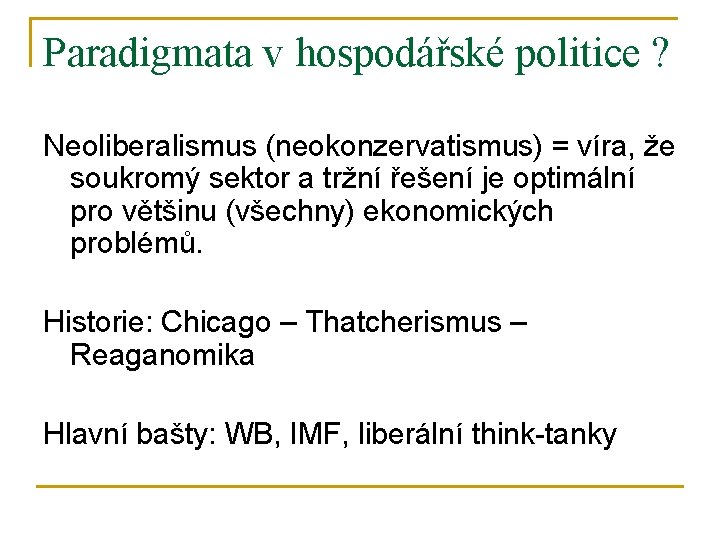 Paradigmata v hospodářské politice ?

Neoliberalismus (neokonzervatismus) = víra, že soukromý sektor a tržní řešení je optimální pro většinu (všechny) ekonomických problémů.

Historie: Chicago – Thatcherismus – Reaganomika

Hlavní bašty: WB, IMF, liberální think-tanky